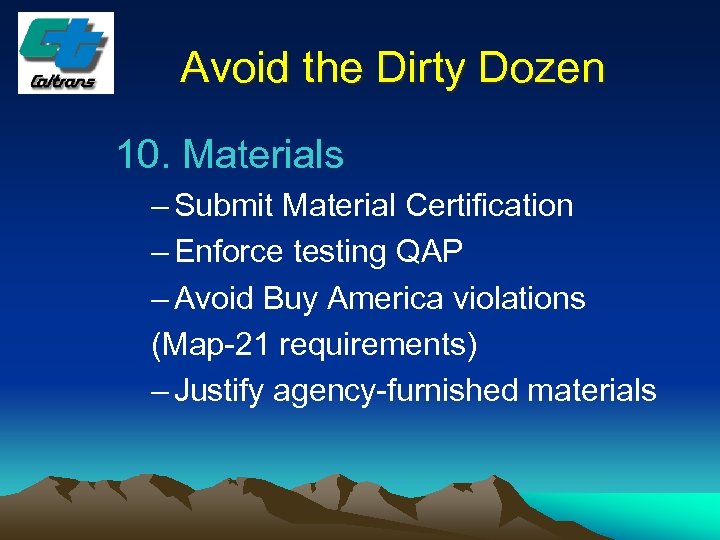 Caltrans

Avoid the Dirty Dozen

10. Materials

– Submit Material Certification

– Enforce testing QAP

– Avoid Buy America violations (Map-21 requirements)

– Justify agency-furnished materials